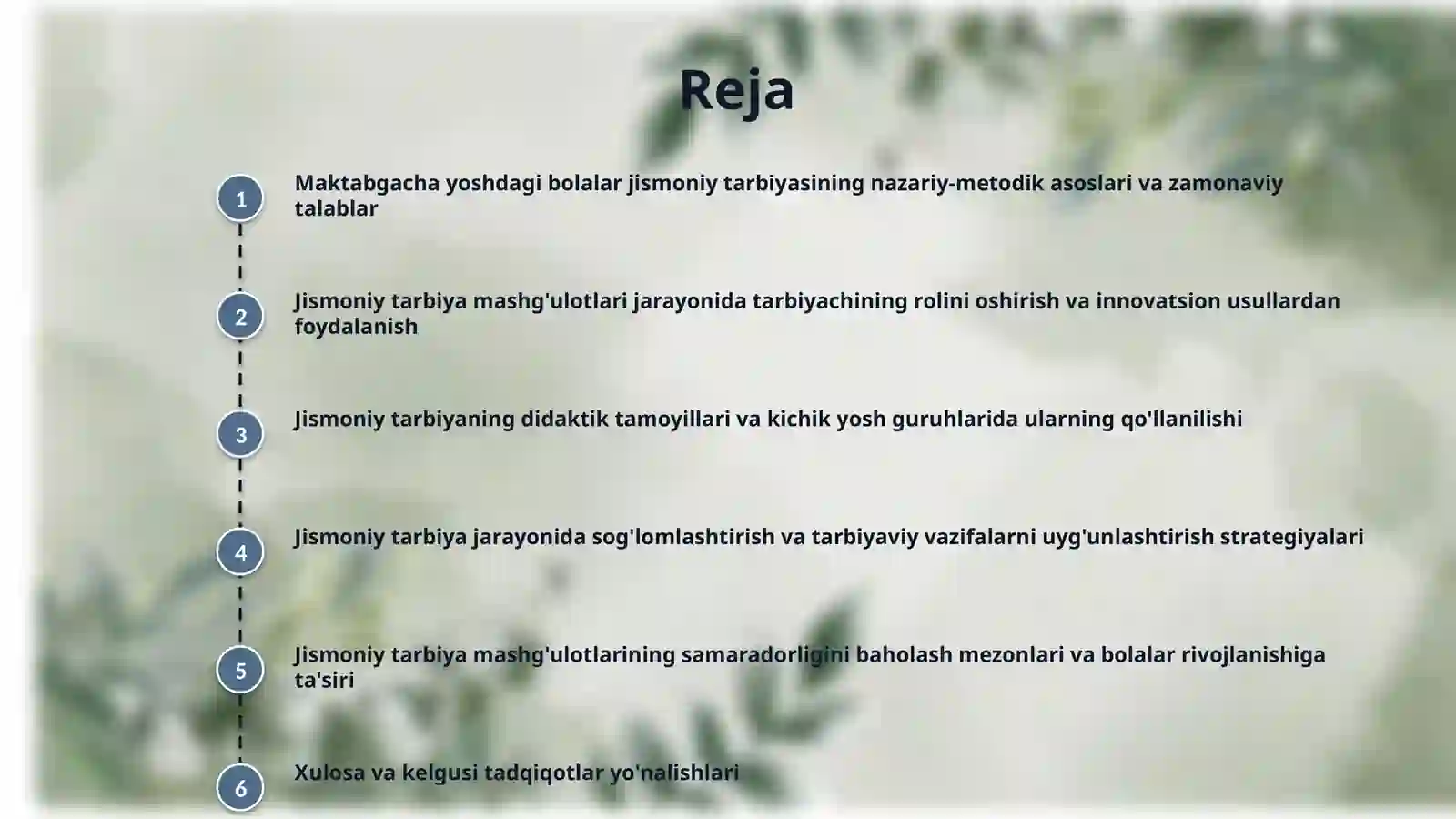 Reja

1

Maktabgacha yoshdagi bolalar jismoniy tarbiyasining nazariy-metodik asoslari va zamonaviy talablar

2

Jismoniy tarbiya mashg'ulotlari jarayonida tarbiyachining rolini oshirish va innovatsion usullardan foydalanish

3

Jismoniy tarbiyaning didaktik tamoyillari va kichik yosh guruhlarida ularning qo'llanilishi

4

Jismoniy tarbiya jarayonida sog'lomlashtirish va tarbiyaviy vazifalarni uyg'unlashtirish strategiyalari

5

Jismoniy tarbiya mashg'ulotlarining samaradorligini baholash mezonlari va bolalar rivojlanishiga ta'siri

6

Xulosa va kelgusi tadqiqotlar yo'nalishlari